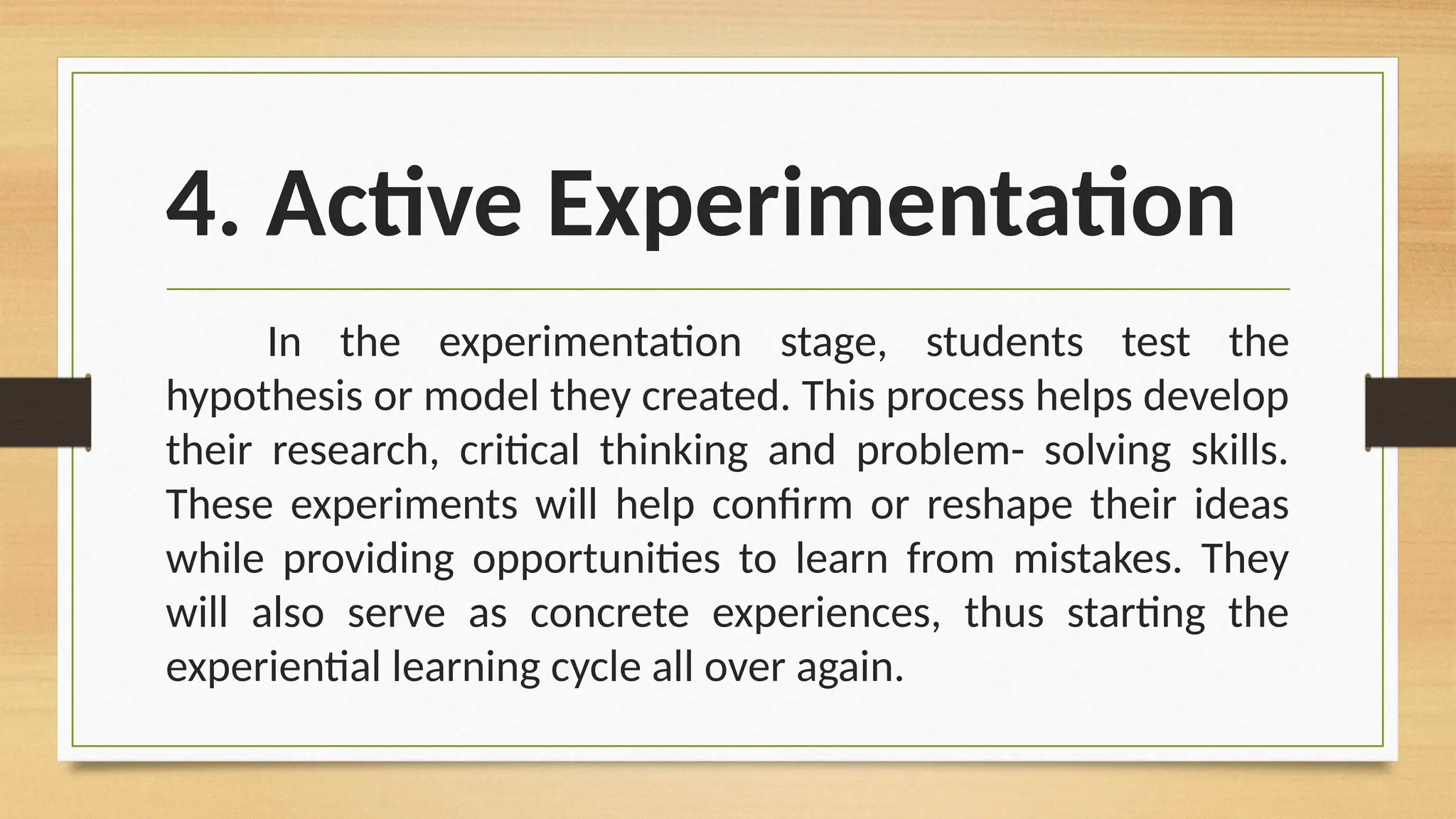 4. Active Experimentation

In the experimentation stage, students test the hypothesis or model they created. This process helps develop their research, critical thinking and problem- solving skills. These experiments will help confirm or reshape their ideas while providing opportunities to learn from mistakes. They will also serve as concrete experiences, thus starting the experiential learning cycle all over again.